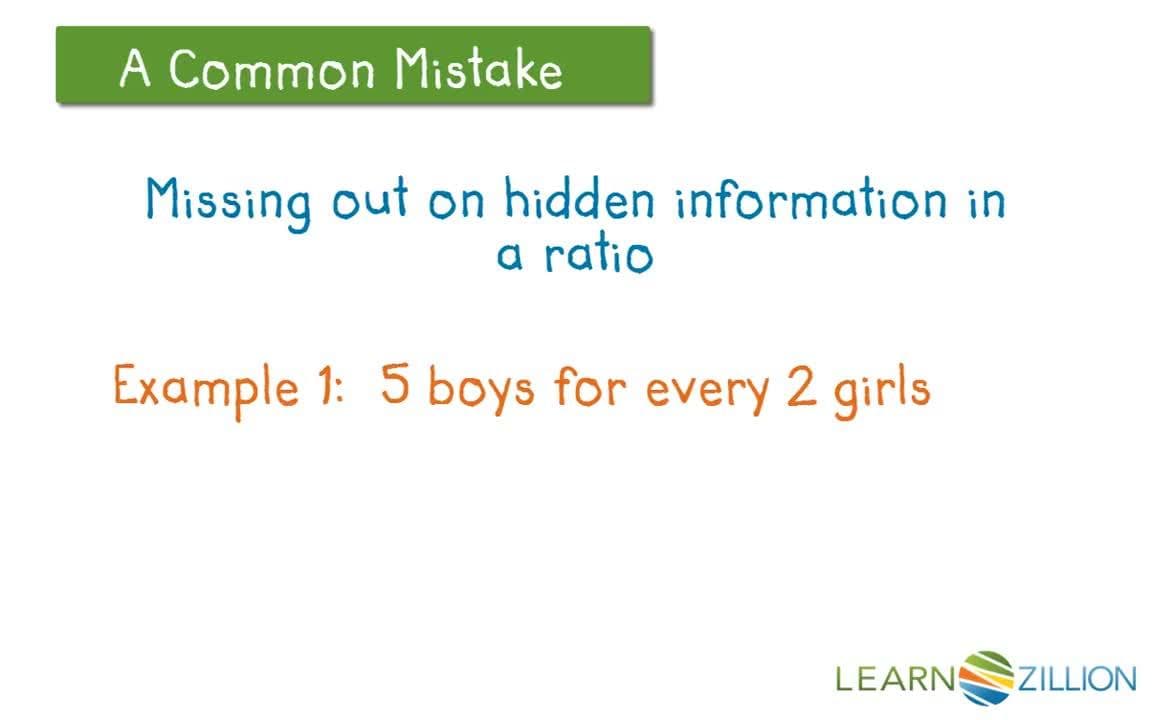 A Common Mistake

Missing out on hidden information in a ratio

Example 1: 5 boys for every 2 girls

LEARNZILLION